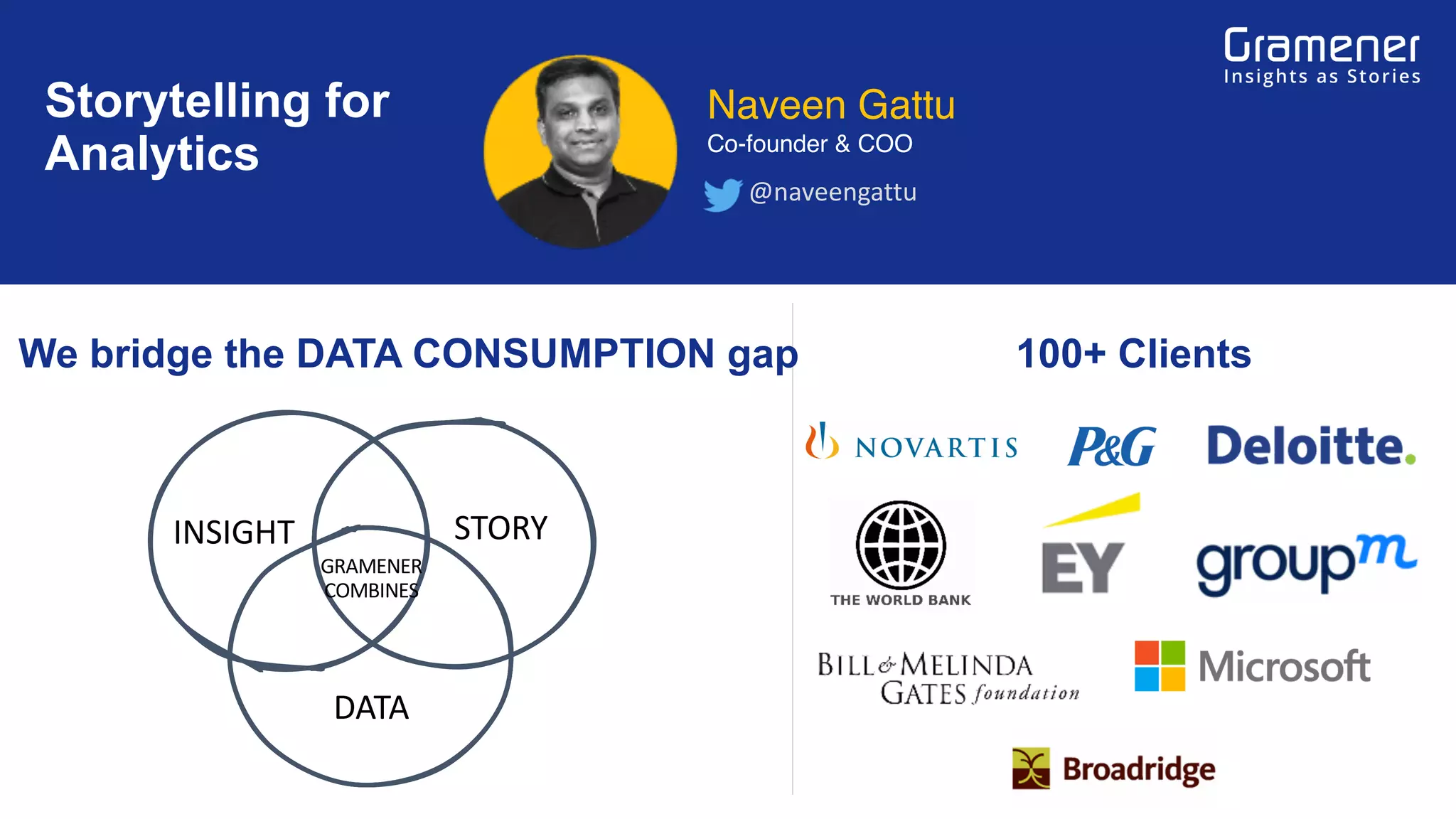 Storytelling for Analytics

Naveen Gattu
Co-founder & COO
@naveengattu

Gramener
Insights as Stories

We bridge the DATA CONSUMPTION gap

INSIGHT
STORY
GRAMENER COMBINES
DATA

100+ Clients

NOVARTIS
P&G
Deloitte.
THE WORLD BANK
EY
groupm
BILL & MELINDA GATES foundation
Microsoft
Broadridge